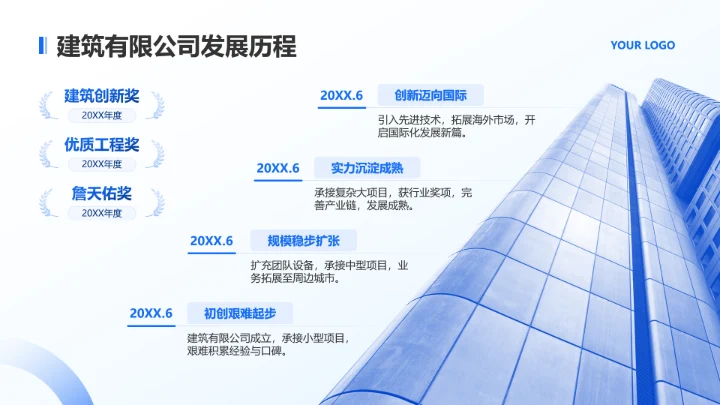 建筑有限公司发展历程

YOUR LOGO

建筑创新奖
20XX年度

优质工程奖
20XX年度

詹天佑奖
20XX年度

20XX.6
创新迈向国际
引入先进技术，拓展海外市场，开启国际化发展新篇。

20XX.6
实力沉淀成熟
承接复杂大项目，获行业奖项，完善产业链，发展成熟。

20XX.6
规模稳步扩张
扩充团队设备，承接中型项目，业务拓展至周边城市。

20XX.6
初创艰难起步
建筑有限公司成立，承接小型项目，艰难积累经验与口碑。